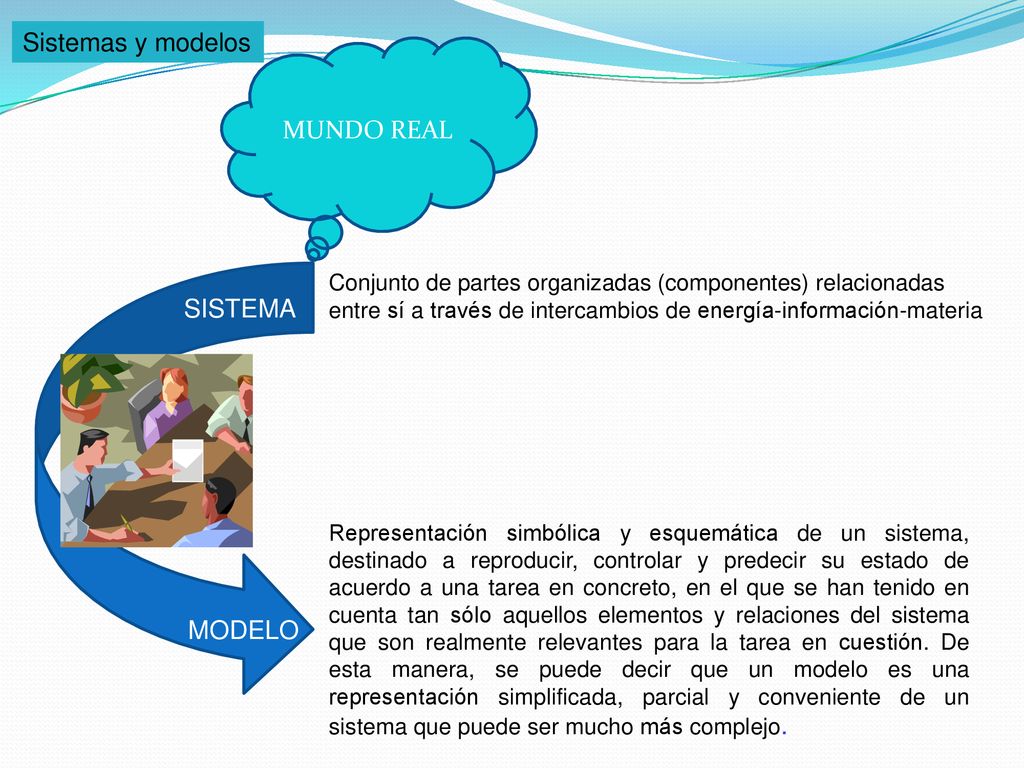 Sistemas y modelos

MUNDO REAL

SISTEMA

Conjunto de partes organizadas (componentes) relacionadas entre sí a través de intercambios de energía-información-materia

MODELO

Representación simbólica y esquemática de un sistema, destinado a reproducir, controlar y predecir su estado de acuerdo a una tarea en concreto, en el que se han tenido en cuenta tan sólo aquellos elementos y relaciones del sistema que son realmente relevantes para la tarea en cuestión. De esta manera, se puede decir que un modelo es una representación simplificada, parcial y conveniente de un sistema que puede ser mucho más complejo.